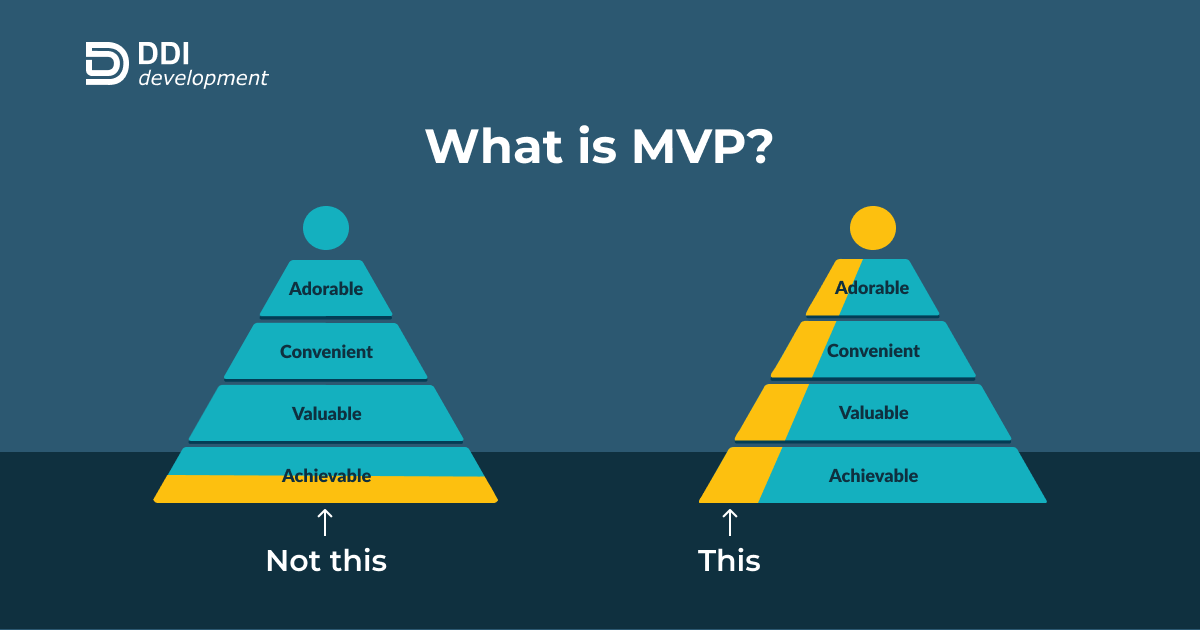 DDI
development

What is MVP?

Adorable
Convenient
Valuable
Achievable

↑
Not this

Adorable
Convenient
Valuable
Achievable

↑
This